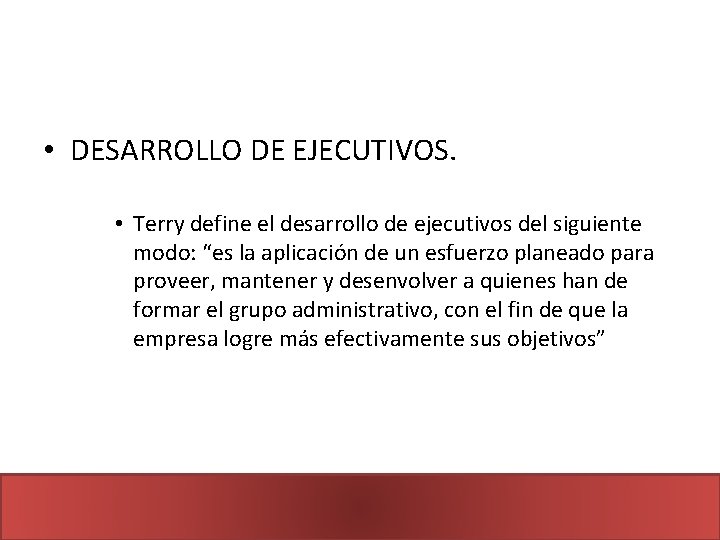 • DESARROLLO DE EJECUTIVOS.

• Terry define el desarrollo de ejecutivos del siguiente modo: “es la aplicación de un esfuerzo planeado para proveer, mantener y desenvolver a quienes han de formar el grupo administrativo, con el fin de que la empresa logre más efectivamente sus objetivos”